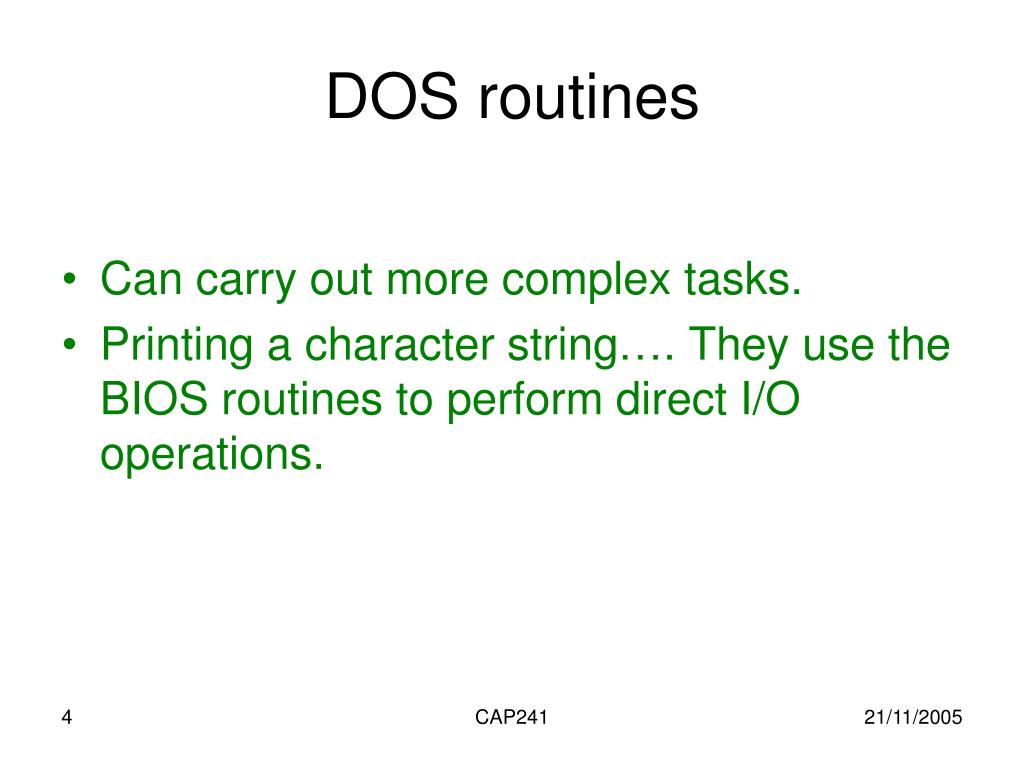 DOS routines

• Can carry out more complex tasks.
• Printing a character string…. They use the BIOS routines to perform direct I/O operations.

4

CAP241

21/11/2005